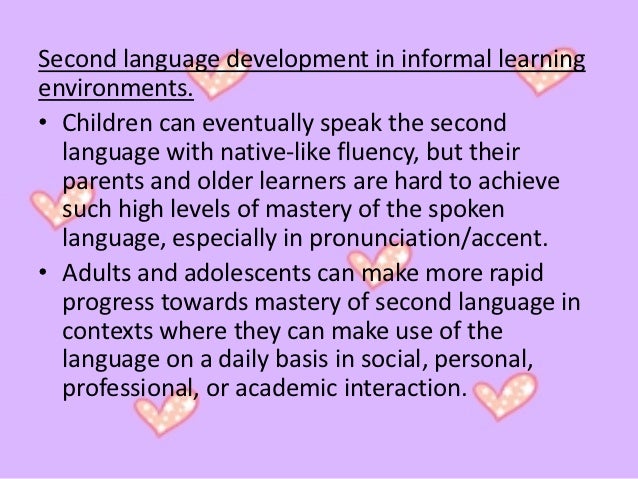 Second language development in informal learning environments.

• Children can eventually speak the second language with native-like fluency, but their parents and older learners are hard to achieve such high levels of mastery of the spoken language, especially in pronunciation/accent.

• Adults and adolescents can make more rapid progress towards mastery of second language in contexts where they can make use of the language on a daily basis in social, personal, professional, or academic interaction.